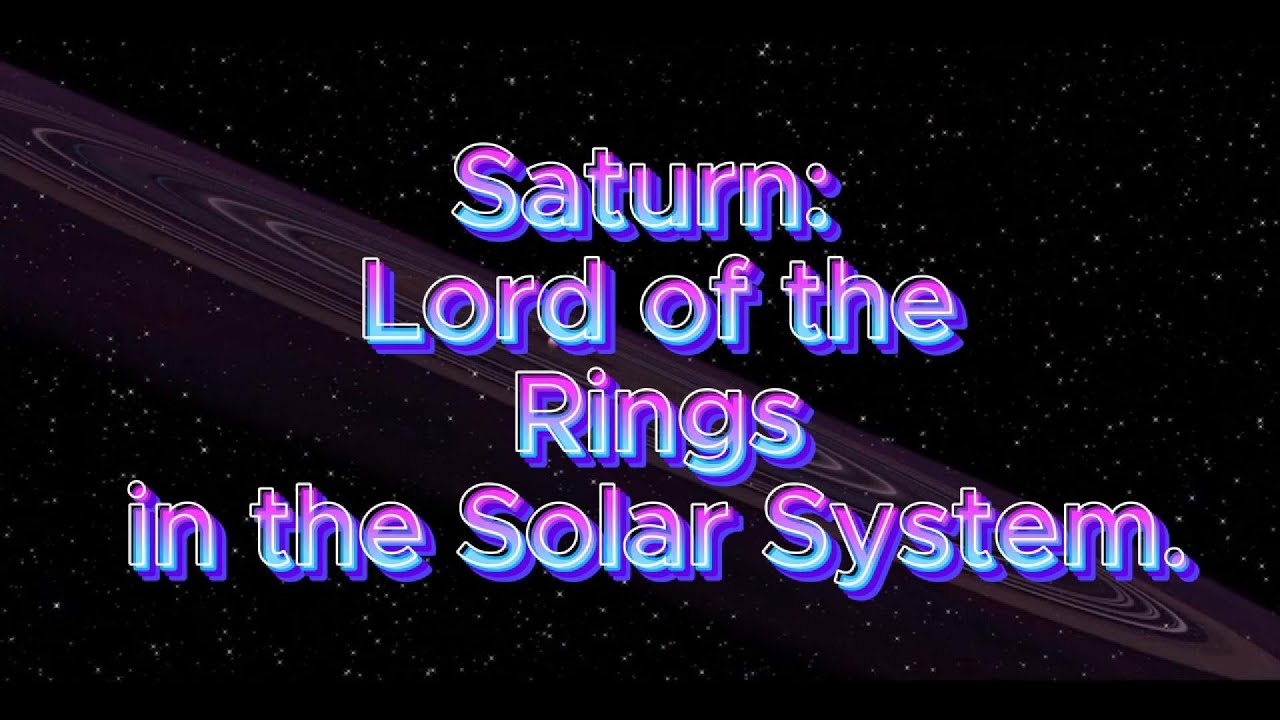 Saturn:
Lord of the Rings in the Solar System.